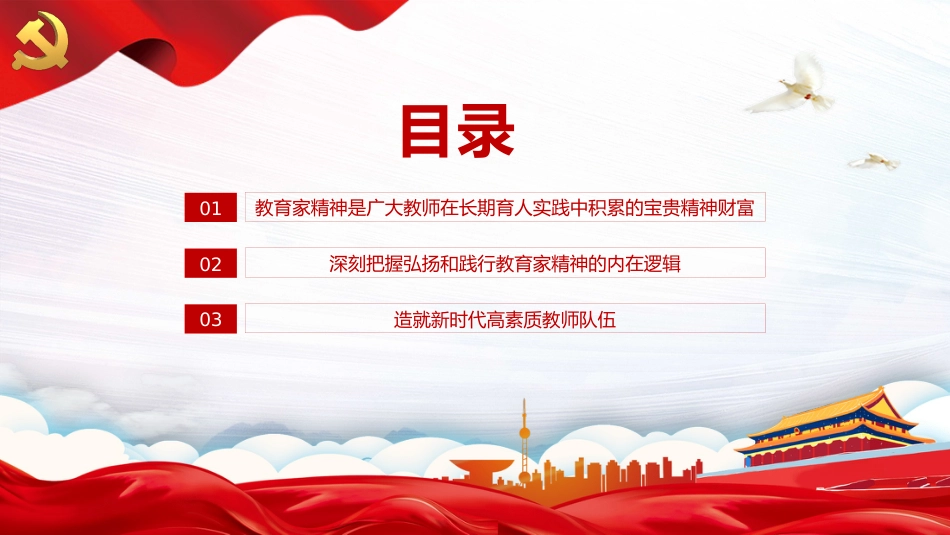 目录

01 教育家精神是广大教师在长期育人实践中积累的宝贵精神财富

02 深刻把握弘扬和践行教育家精神的内在逻辑

03 造就新时代高素质教师队伍